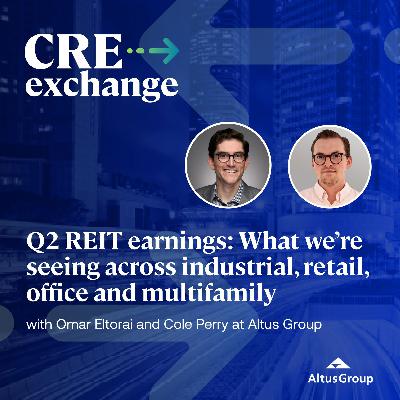 CRE
exchange

Q2 REIT earnings: What we're seeing across industrial, retail, office and multifamily

with Omar Eltorai and Cole Perry at Altus Group

AltusGroup